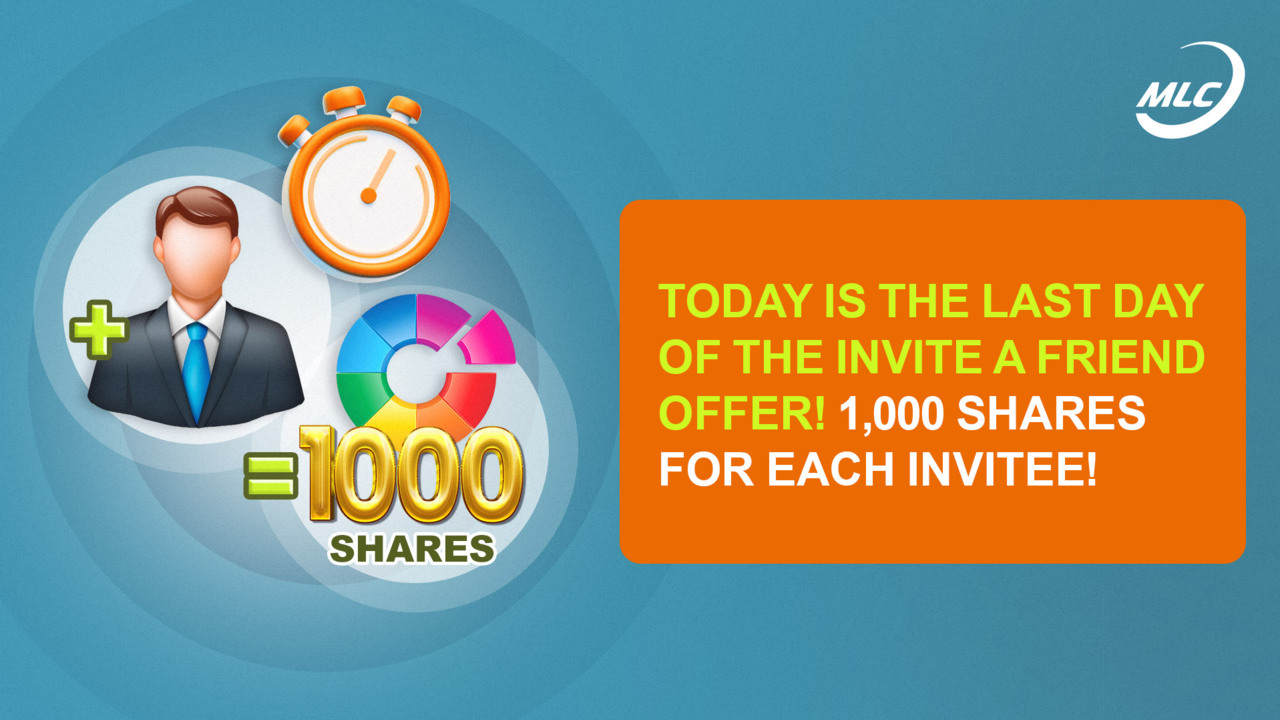 MLC

+

=1000
SHARES

TODAY IS THE LAST DAY OF THE INVITE A FRIEND OFFER! 1,000 SHARES FOR EACH INVITEE!